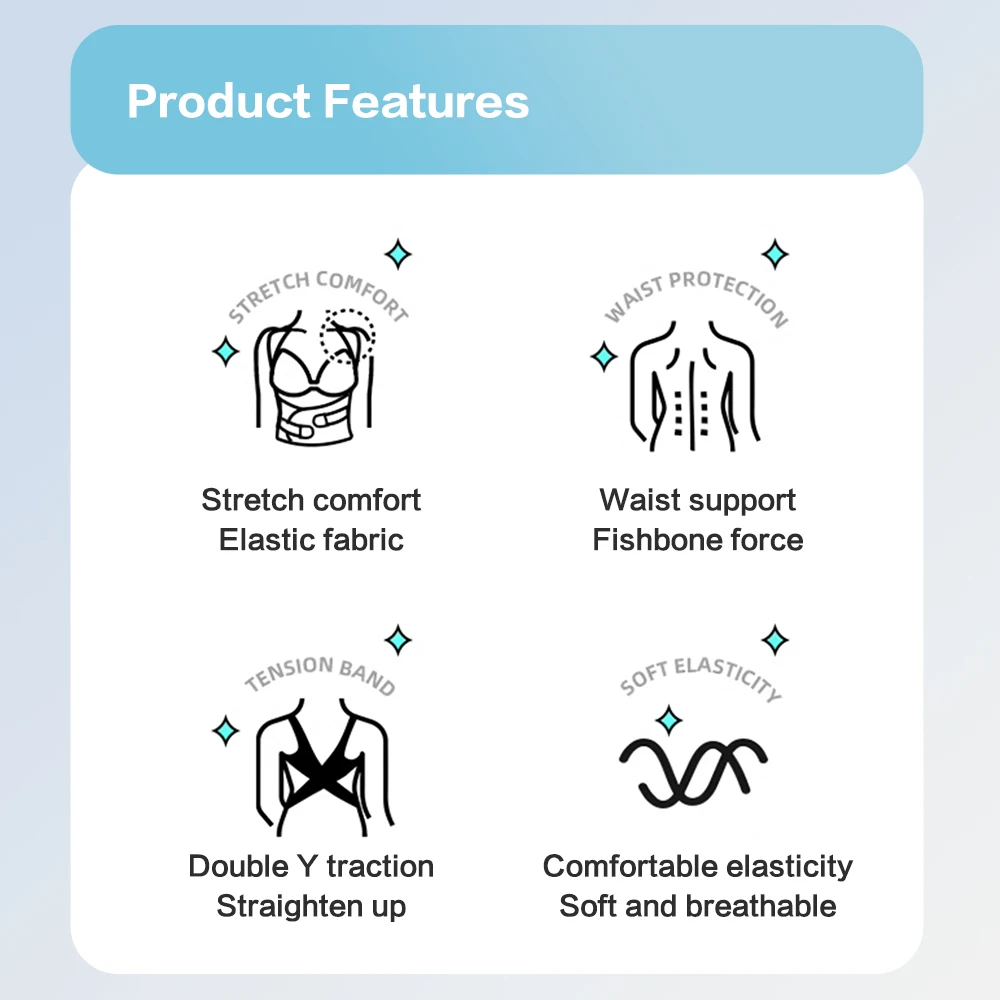 Product Features

STRETCH COMFORT

Stretch comfort
Elastic fabric

WAIST PROTECTION

Waist support
Fishbone force

TENSION BAND

Double Y traction
Straighten up

SOFT ELASTICITY

Comfortable elasticity
Soft and breathable